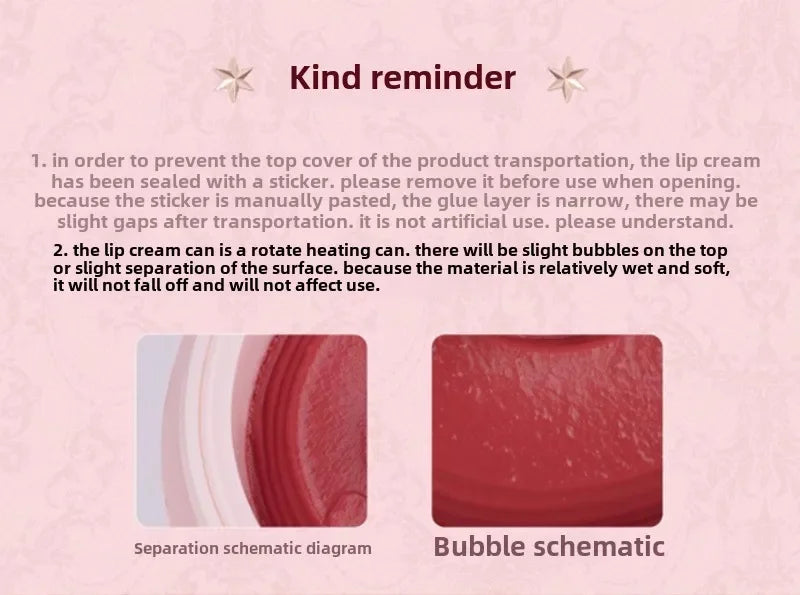 Kind reminder

1. in order to prevent the top cover of the product transportation, the lip cream has been sealed with a sticker. please remove it before use when opening. because the sticker is manually pasted, the glue layer is narrow, there may be slight gaps after transportation. it is not artificial use. please understand.

2. the lip cream can is a rotate heating can. there will be slight bubbles on the top or slight separation of the surface. because the material is relatively wet and soft, it will not fall off and will not affect use.

Separation schematic diagram

Bubble schematic